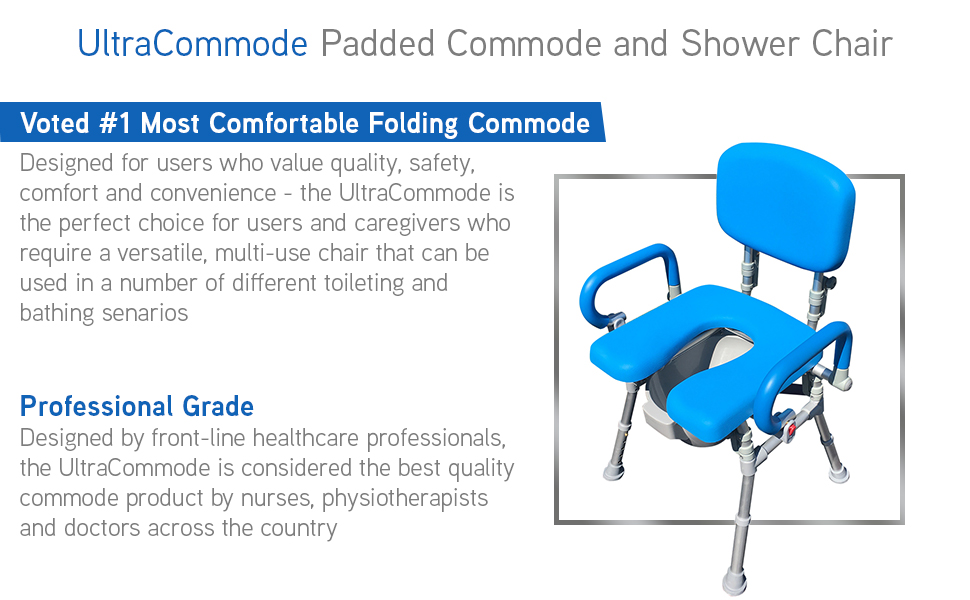 UltraCommode Padded Commode and Shower Chair

Voted #1 Most Comfortable Folding Commode

Designed for users who value quality, safety, comfort and convenience - the UltraCommode is the perfect choice for users and caregivers who require a versatile, multi-use chair that can be used in a number of different toileting and bathing senarios

Professional Grade

Designed by front-line healthcare professionals, the UltraCommode is considered the best quality commode product by nurses, physiotherapists and doctors across the country